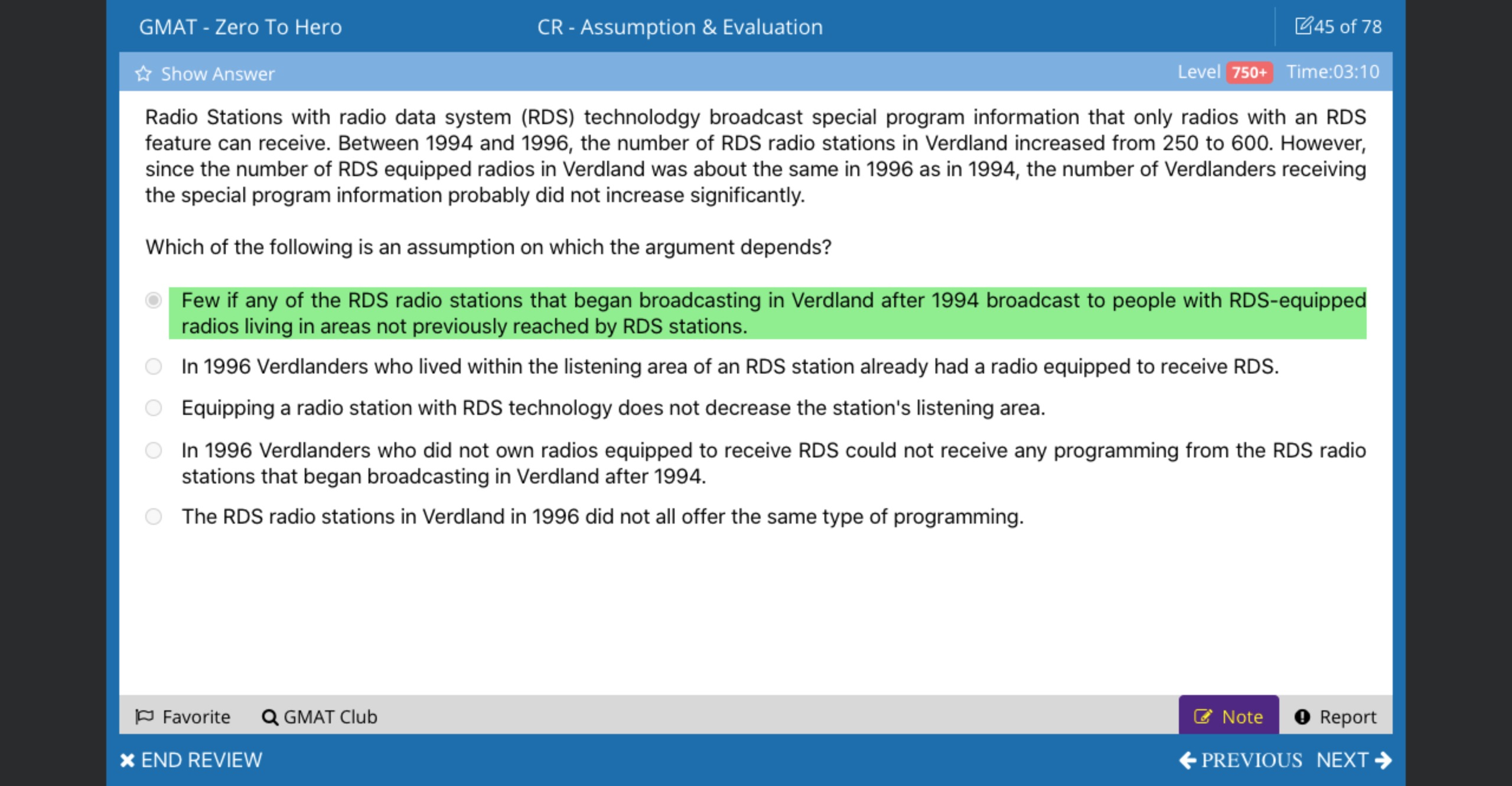 GMAT - Zero To Hero

CR - Assumption & Evaluation

45 of 78

Show Answer

Level 750+ Time:03:10

Radio Stations with radio data system (RDS) technolodgy broadcast special program information that only radios with an RDS feature can receive. Between 1994 and 1996, the number of RDS radio stations in Verdland increased from 250 to 600. However, since the number of RDS equipped radios in Verdland was about the same in 1996 as in 1994, the number of Verdlanders receiving the special program information probably did not increase significantly.

Which of the following is an assumption on which the argument depends?

Few if any of the RDS radio stations that began broadcasting in Verdland after 1994 broadcast to people with RDS-equipped radios living in areas not previously reached by RDS stations.

In 1996 Verdlanders who lived within the listening area of an RDS station already had a radio equipped to receive RDS.

Equipping a radio station with RDS technology does not decrease the station's listening area.

In 1996 Verdlanders who did not own radios equipped to receive RDS could not receive any programming from the RDS radio stations that began broadcasting in Verdland after 1994.

The RDS radio stations in Verdland in 1996 did not all offer the same type of programming.

Favorite

GMAT Club

Note

Report

END REVIEW

PREVIOUS

NEXT